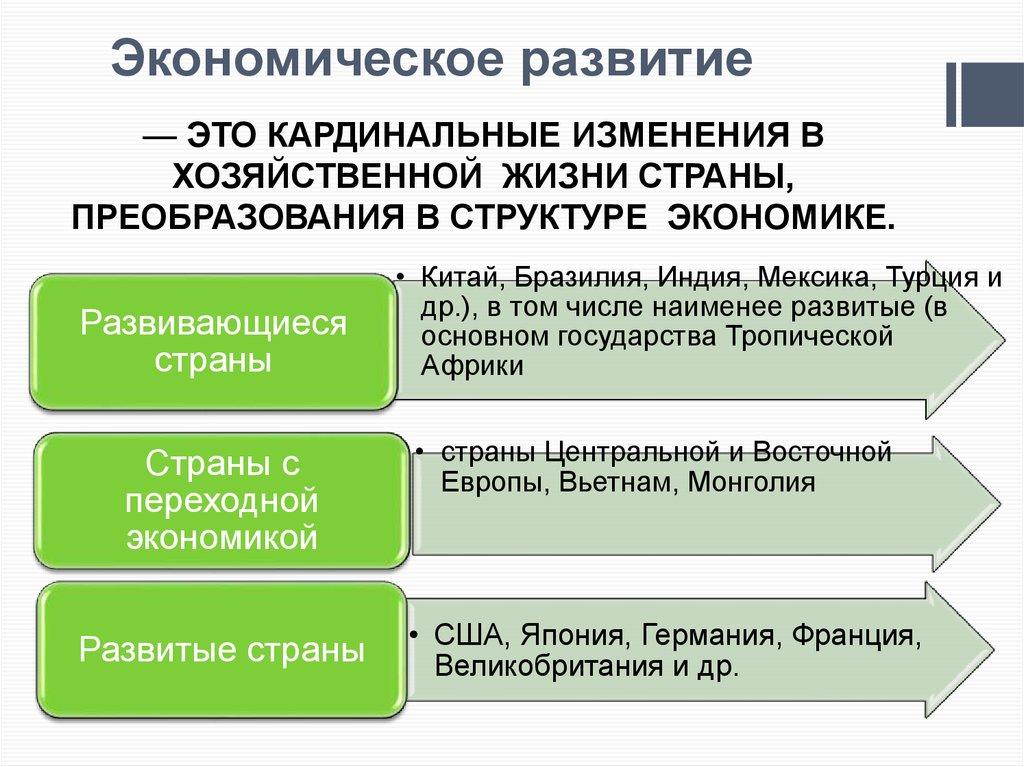 Экономическое развитие

— ЭТО КАРДИНАЛЬНЫЕ ИЗМЕНЕНИЯ В ХОЗЯЙСТВЕННОЙ ЖИЗНИ СТРАНЫ, ПРЕОБРАЗОВАНИЯ В СТРУКТУРЕ ЭКОНОМИКЕ.

Развивающиеся страны

• Китай, Бразилия, Индия, Мексика, Турция и др.), в том числе наименее развитые (в основном государства Тропической Африки

Страны с переходной экономикой

• страны Центральной и Восточной Европы, Вьетнам, Монголия

Развитые страны

• США, Япония, Германия, Франция, Великобритания и др.